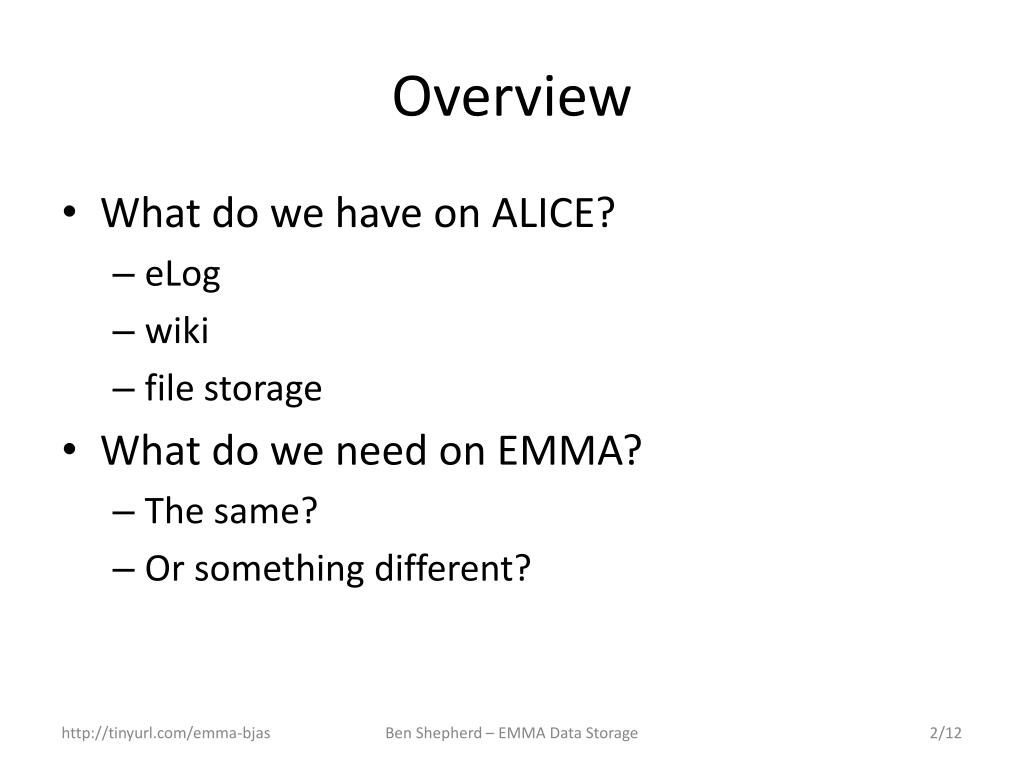 Overview

• What do we have on ALICE?
– eLog
– wiki
– file storage
• What do we need on EMMA?
– The same?
– Or something different?

http://tinyurl.com/emma-bjas
Ben Shepherd – EMMA Data Storage
2/12